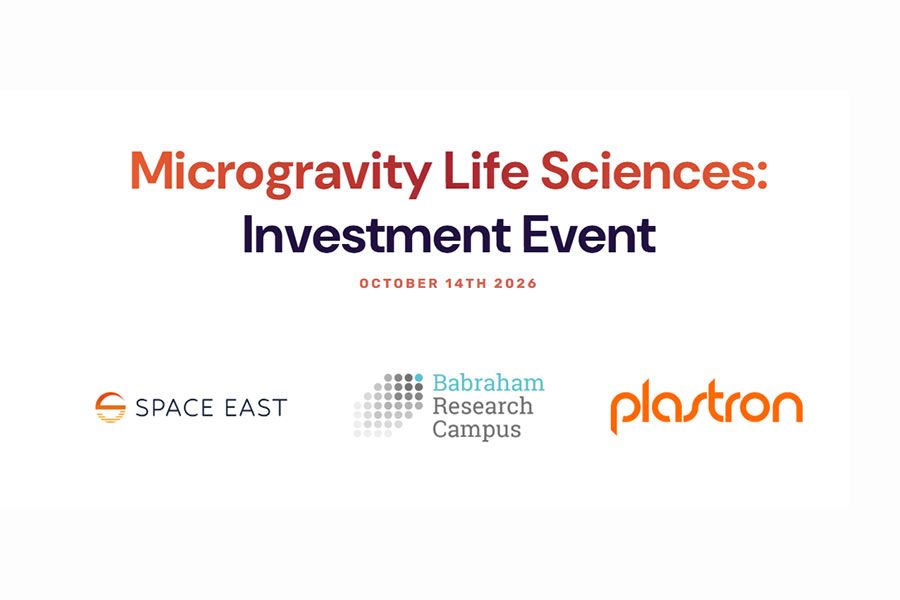 Microgravity Life Sciences:
Investment Event

OCTOBER 14TH 2026

SPACE EAST

Babraham
Research
Campus

plastron